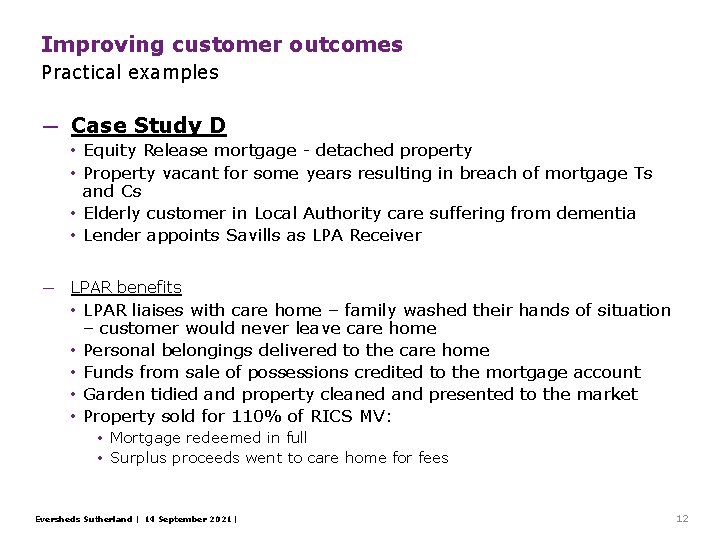 Improving customer outcomes
Practical examples

— Case Study D
• Equity Release mortgage - detached property
• Property vacant for some years resulting in breach of mortgage Ts and Cs
• Elderly customer in Local Authority care suffering from dementia
• Lender appoints Savills as LPA Receiver

— LPAR benefits
• LPAR liaises with care home – family washed their hands of situation – customer would never leave care home
• Personal belongings delivered to the care home
• Funds from sale of possessions credited to the mortgage account
• Garden tidied and property cleaned and presented to the market
• Property sold for 110% of RICS MV:
• Mortgage redeemed in full
• Surplus proceeds went to care home for fees

Eversheds Sutherland | 14 September 2021 |

12